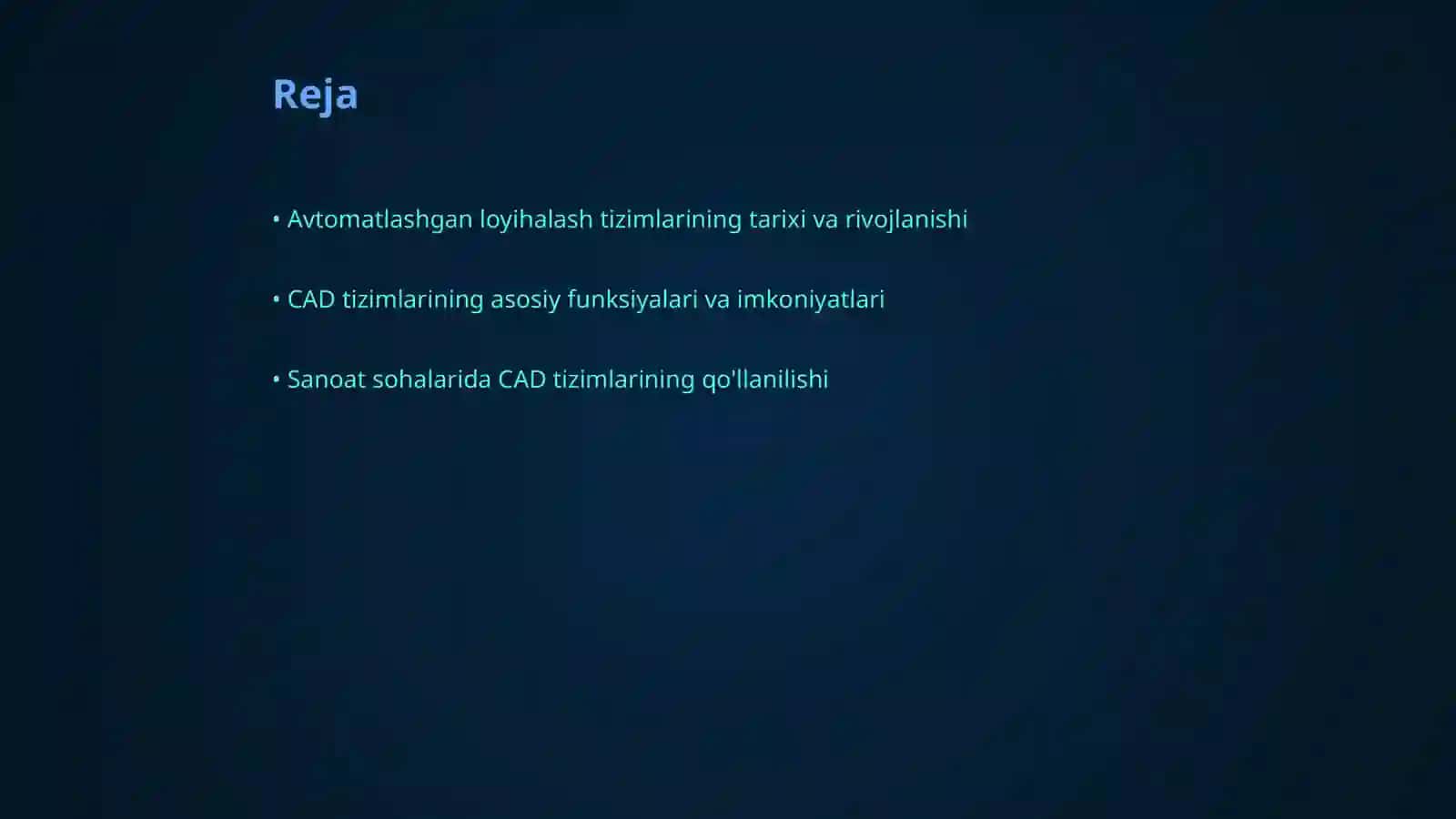 Reja

• Avtomatlashgan loyihalash tizimlarining tarixi va rivojlanishi

• CAD tizimlarining asosiy funksiyalari va imkoniyatlari

• Sanoat sohalarida CAD tizimlarining qo'llanilishi